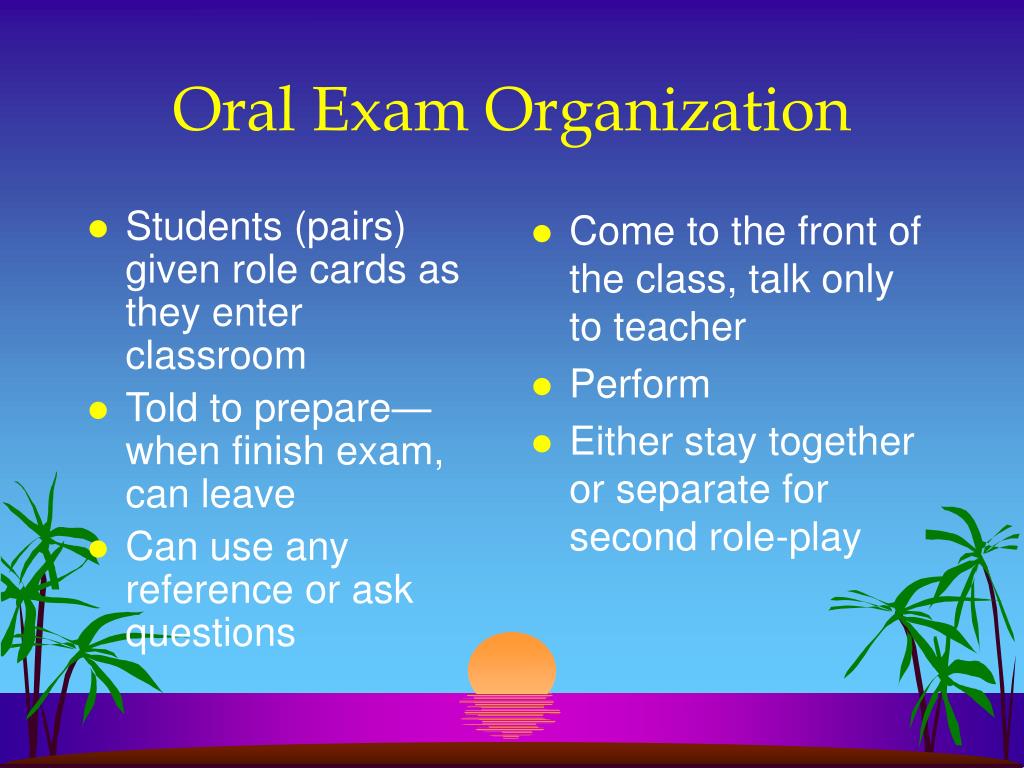 Oral Exam Organization

- Students (pairs) given role cards as they enter classroom
- Told to prepare—when finish exam, can leave
- Can use any reference or ask questions

- Come to the front of the class, talk only to teacher
- Perform
- Either stay together or separate for second role-play